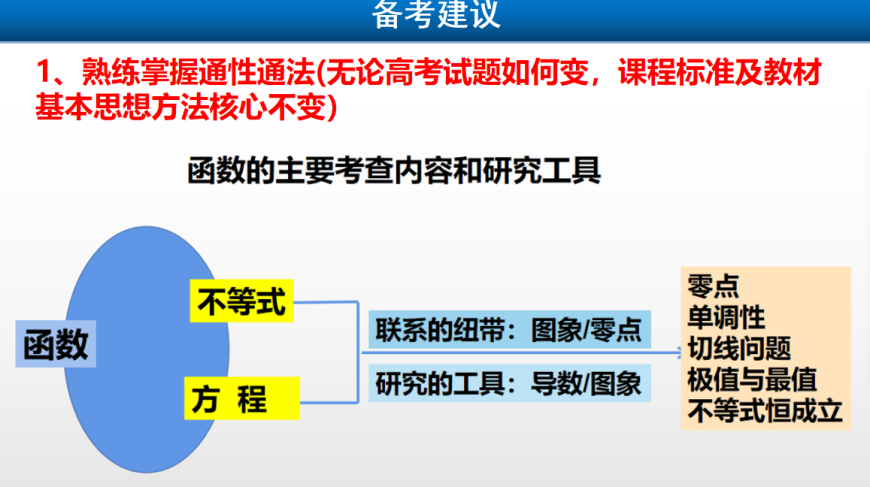 备考建议

1、熟练掌握通性通法(无论高考试题如何变，课程标准及教材基本思想方法核心不变)

函数的主要考查内容和研究工具

函数

不等式

方 程

联系的纽带：图象/零点

研究的工具：导数/图象

零点
单调性
切线问题
极值与最值
不等式恒成立